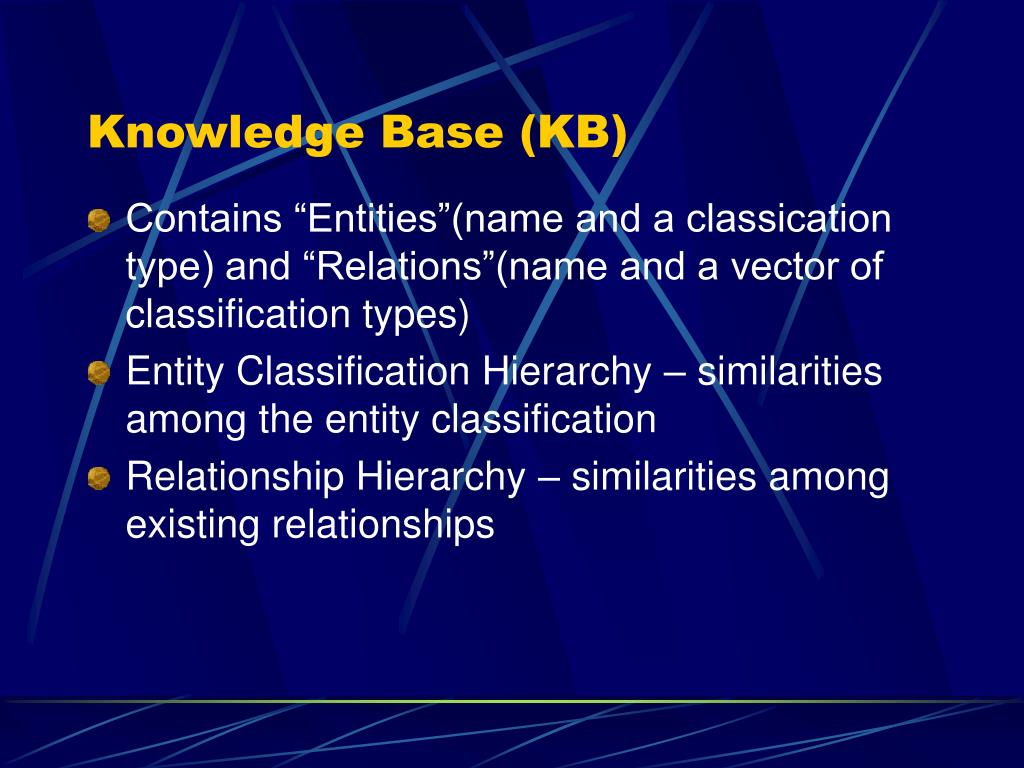 Knowledge Base (KB)

Contains “Entities”(name and a classication type) and “Relations”(name and a vector of classification types)

Entity Classification Hierarchy – similarities among the entity classification

Relationship Hierarchy – similarities among existing relationships